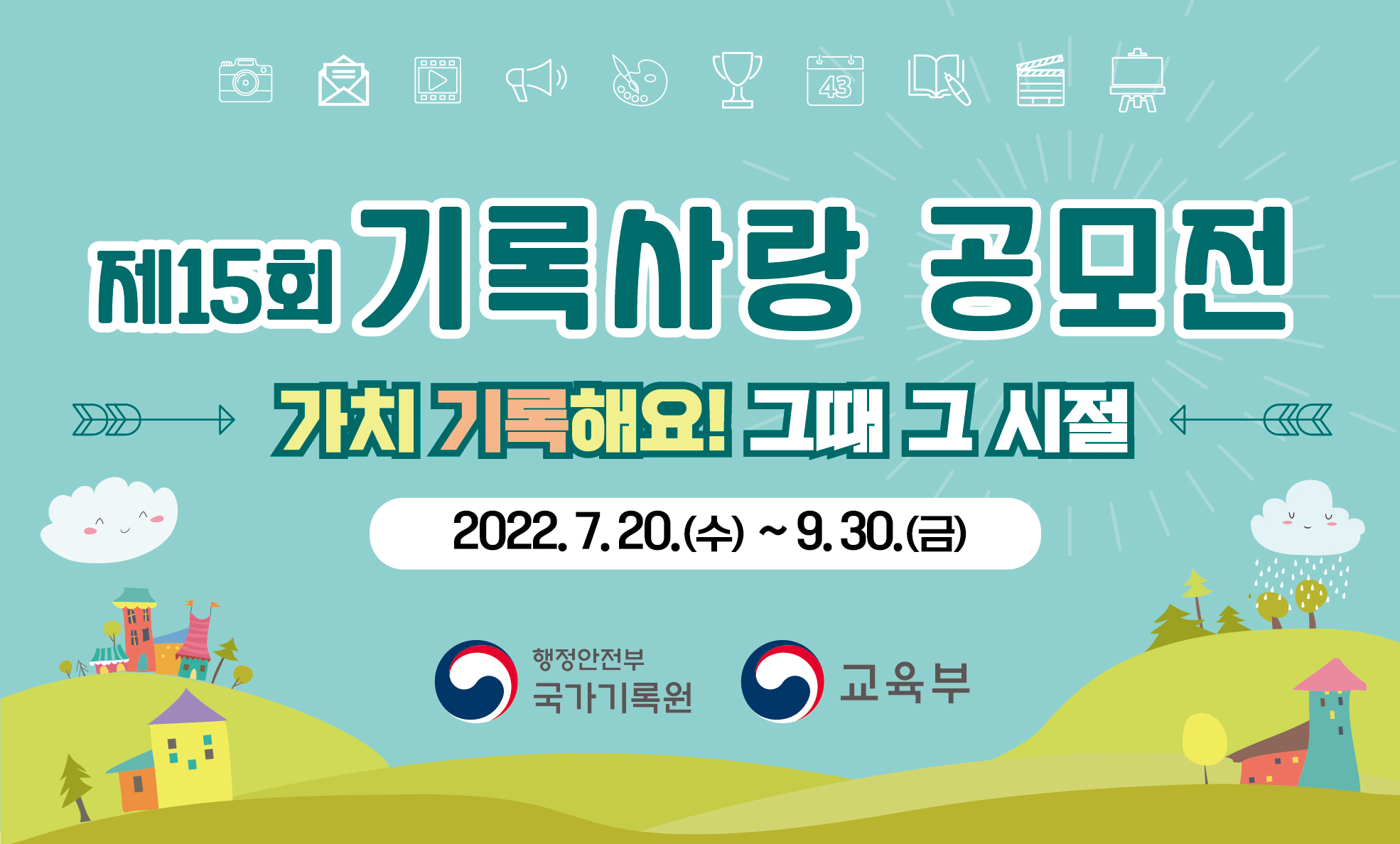 43

제15회 기록사랑 공모전

가치 기록해요! 그때 그 시절

2022. 7. 20.(수) ~ 9. 30.(금)

행정안전부
국가기록원

교육부